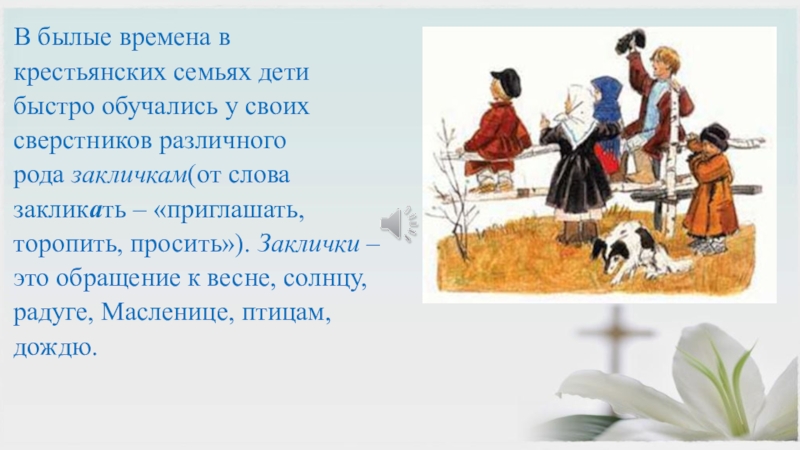 В былые времена в крестьянских семьях дети быстро обучались у своих сверстников различного рода закличкам(от слова закликать – «приглашать, торопить, просить»). Заклички – это обращение к весне, солнцу, радуге, Масленице, птицам, дождю.